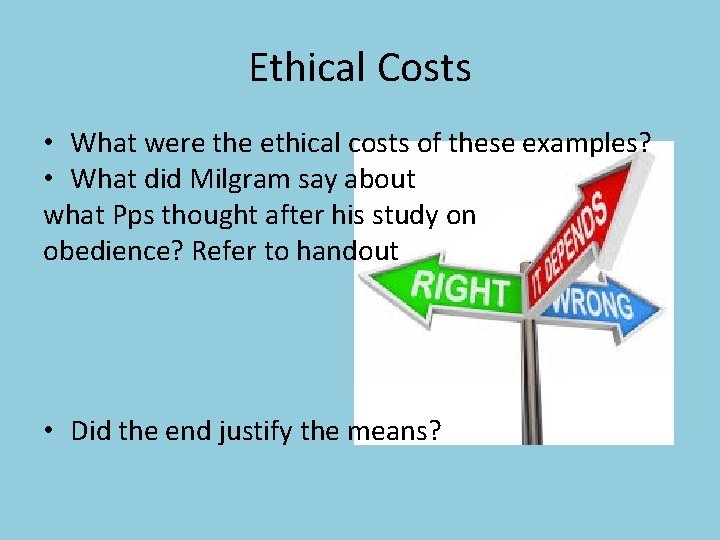 Ethical Costs

• What were the ethical costs of these examples?
• What did Milgram say about what Pps thought after his study on obedience? Refer to handout

RIGHT
IT DEPENDS
WRONG

• Did the end justify the means?